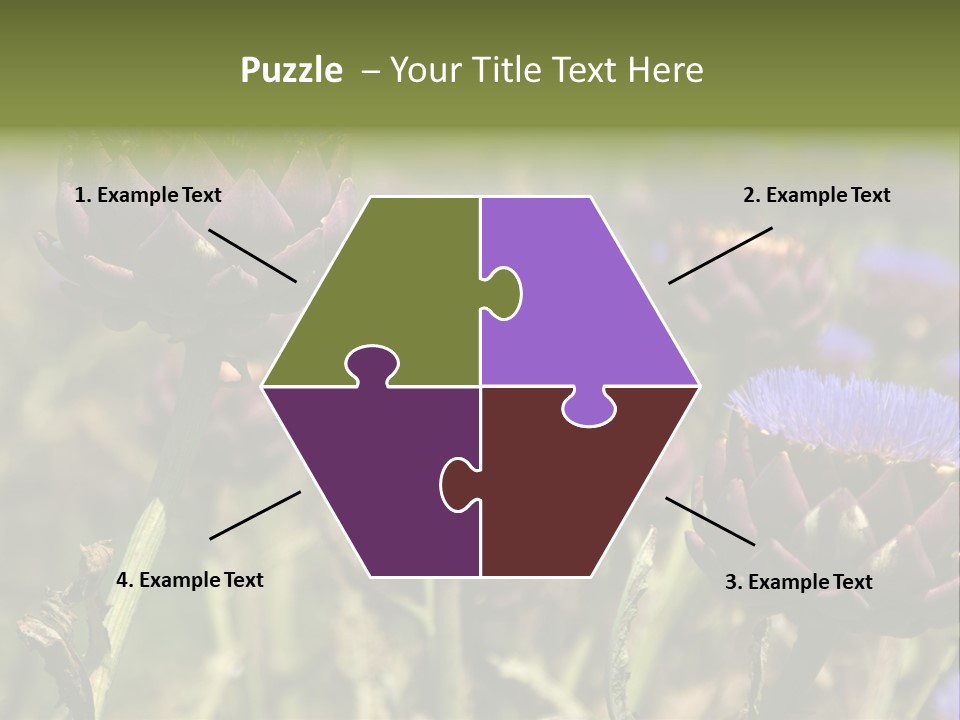 Puzzle – Your Title Text Here

1. Example Text

2. Example Text

4. Example Text

3. Example Text